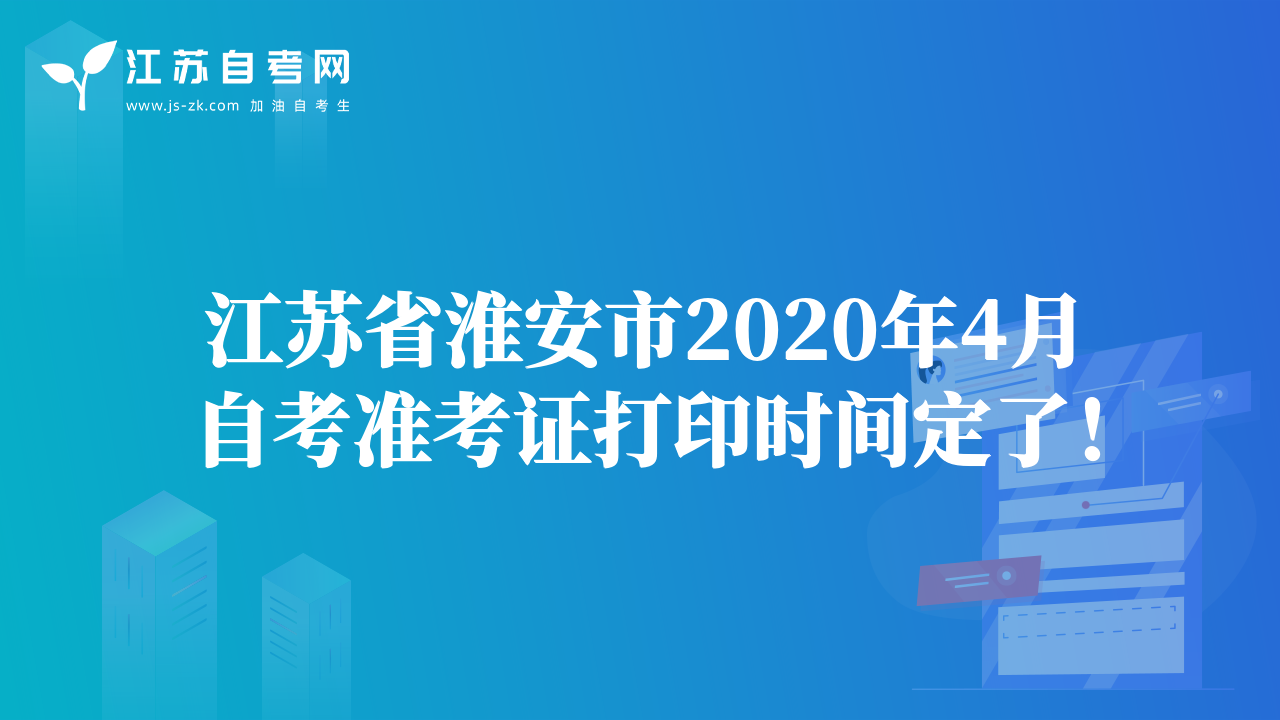 江苏自考网
www.js-zk.com 加油自考生

江苏省淮安市2020年4月自考准考证打印时间定了！